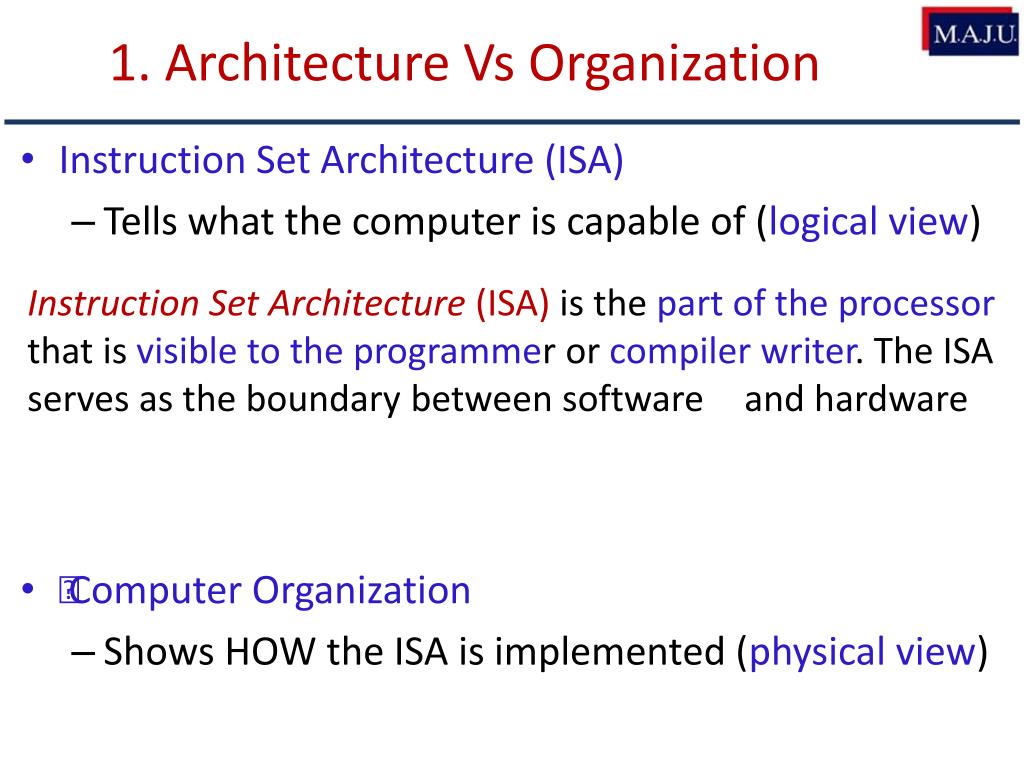 1. Architecture Vs Organization

M.A.J.U.

• Instruction Set Architecture (ISA)
– Tells what the computer is capable of (logical view)

Instruction Set Architecture (ISA) is the part of the processor that is visible to the programmer or compiler writer. The ISA serves as the boundary between software and hardware

• Computer Organization
– Shows HOW the ISA is implemented (physical view)